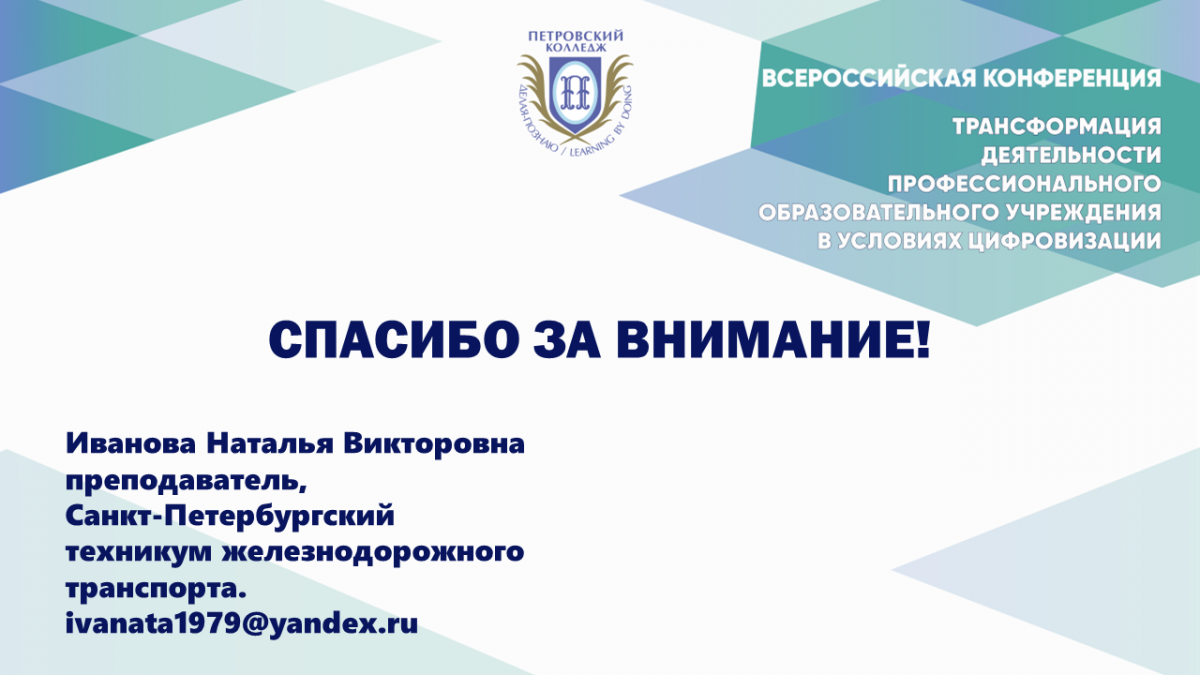 ПЕТРОВСКИЙ КОЛЛЕДЖ
ДЕЛАЯ-ПОЗНАЮ / LEARNING BY DOING

ВСЕРОССИЙСКАЯ КОНФЕРЕНЦИЯ

ТРАНСФОРМАЦИЯ ДЕЯТЕЛЬНОСТИ ПРОФЕССИОНАЛЬНОГО ОБРАЗОВАТЕЛЬНОГО УЧРЕЖДЕНИЯ В УСЛОВИЯХ ЦИФРОВИЗАЦИИ

СПАСИБО ЗА ВНИМАНИЕ!

Иванова Наталья Викторовна
преподаватель,
Санкт-Петербургский техникум железнодорожного транспорта.
ivanata1979@yandex.ru